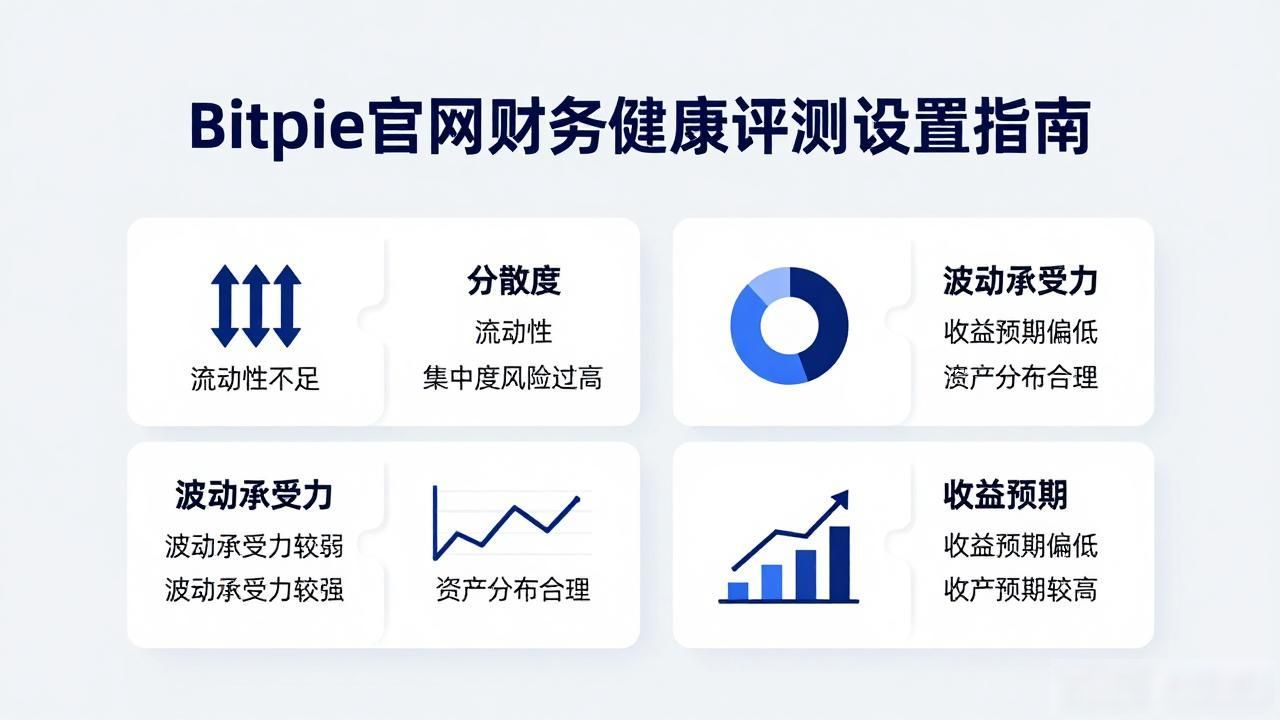 Bitpie官网财务健康评测设置指南

流动性不足

分散度
流动性
集中度风险过高

波动承受力
收益预期偏低
资产分布合理

波动承受力
波动承受力较弱
波动承受力较强

资产分布合理

收益预期
收益预期偏低
收产预期较高